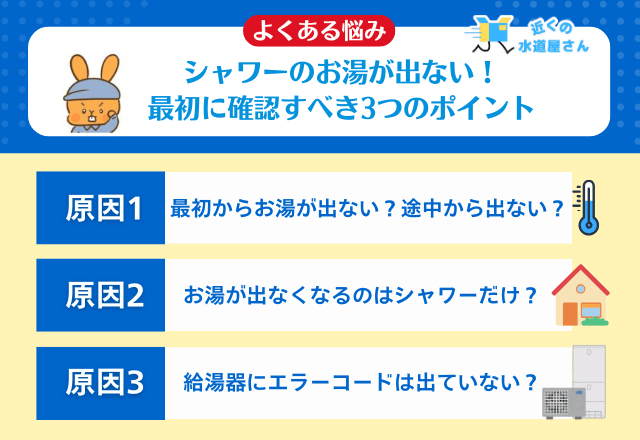 よくある悩み

近くの水道屋さん

シャワーのお湯が出ない！
最初に確認すべき3つのポイント

原因1 最初からお湯が出ない？途中から出ない？

原因2 お湯が出なくなるのはシャワーだけ？

原因3 給湯器にエラーコードは出ていない？